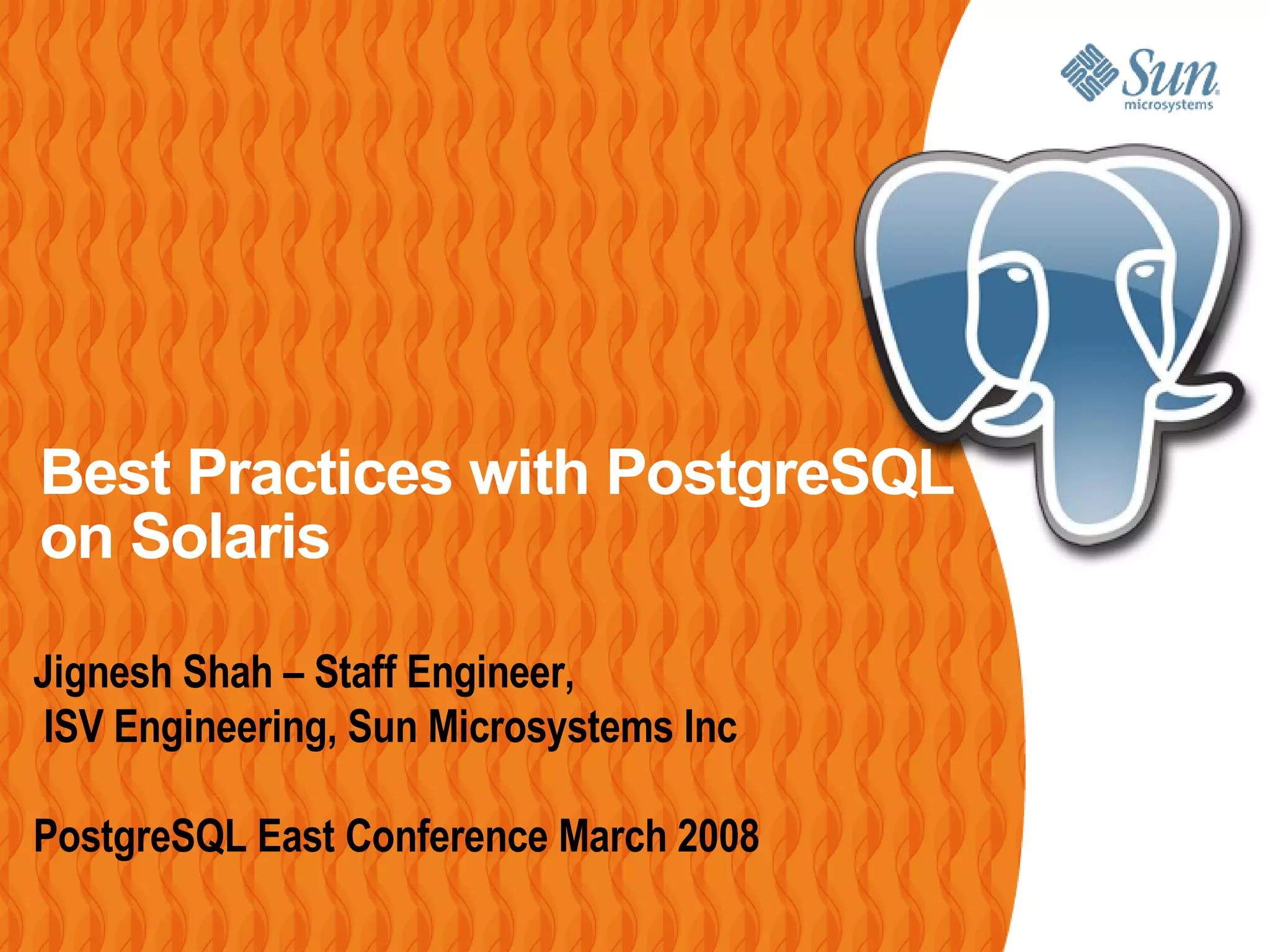 Sun microsystems

Best Practices with PostgreSQL on Solaris

Jignesh Shah – Staff Engineer,
ISV Engineering, Sun Microsystems Inc

PostgreSQL East Conference March 2008